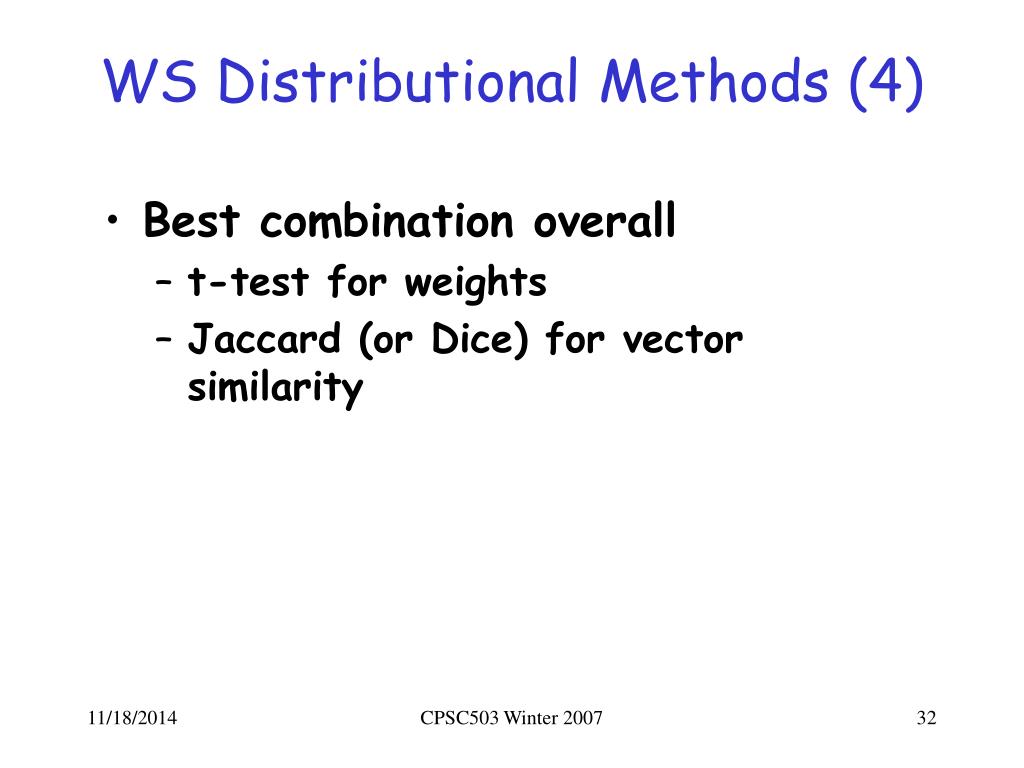 WS Distributional Methods (4)

• Best combination overall
– t-test for weights
– Jaccard (or Dice) for vector similarity

11/18/2014 CPSC503 Winter 2007 32